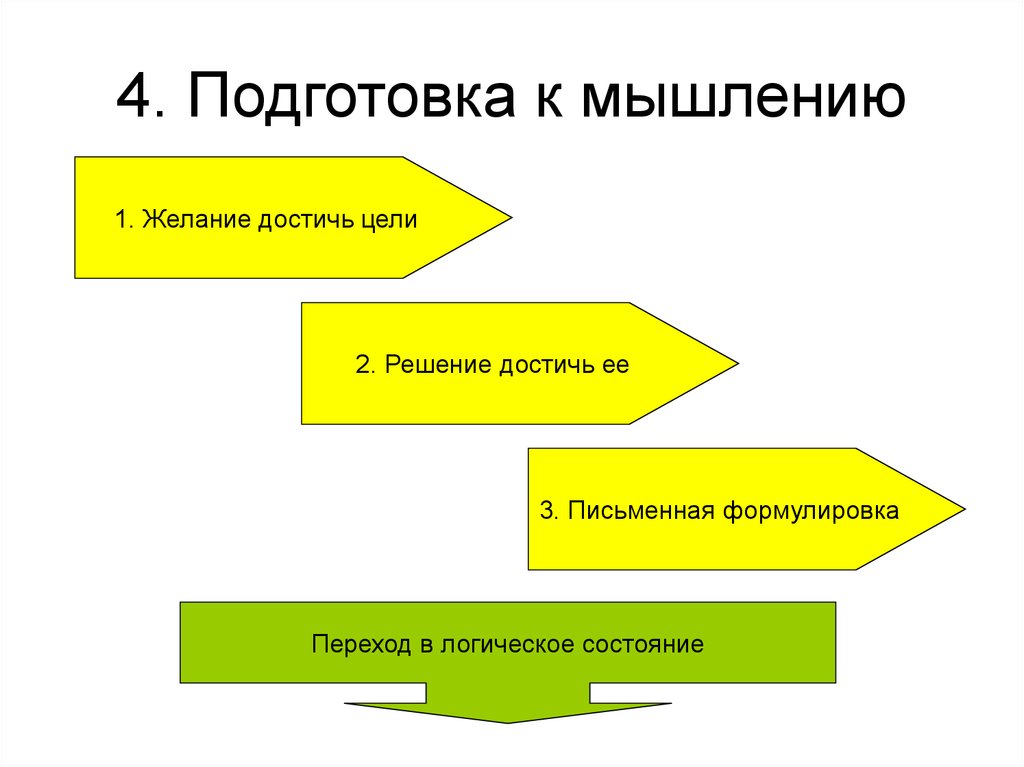 4. Подготовка к мышлению

1. Желание достичь цели

2. Решение достичь ее

3. Письменная формулировка

Переход в логическое состояние